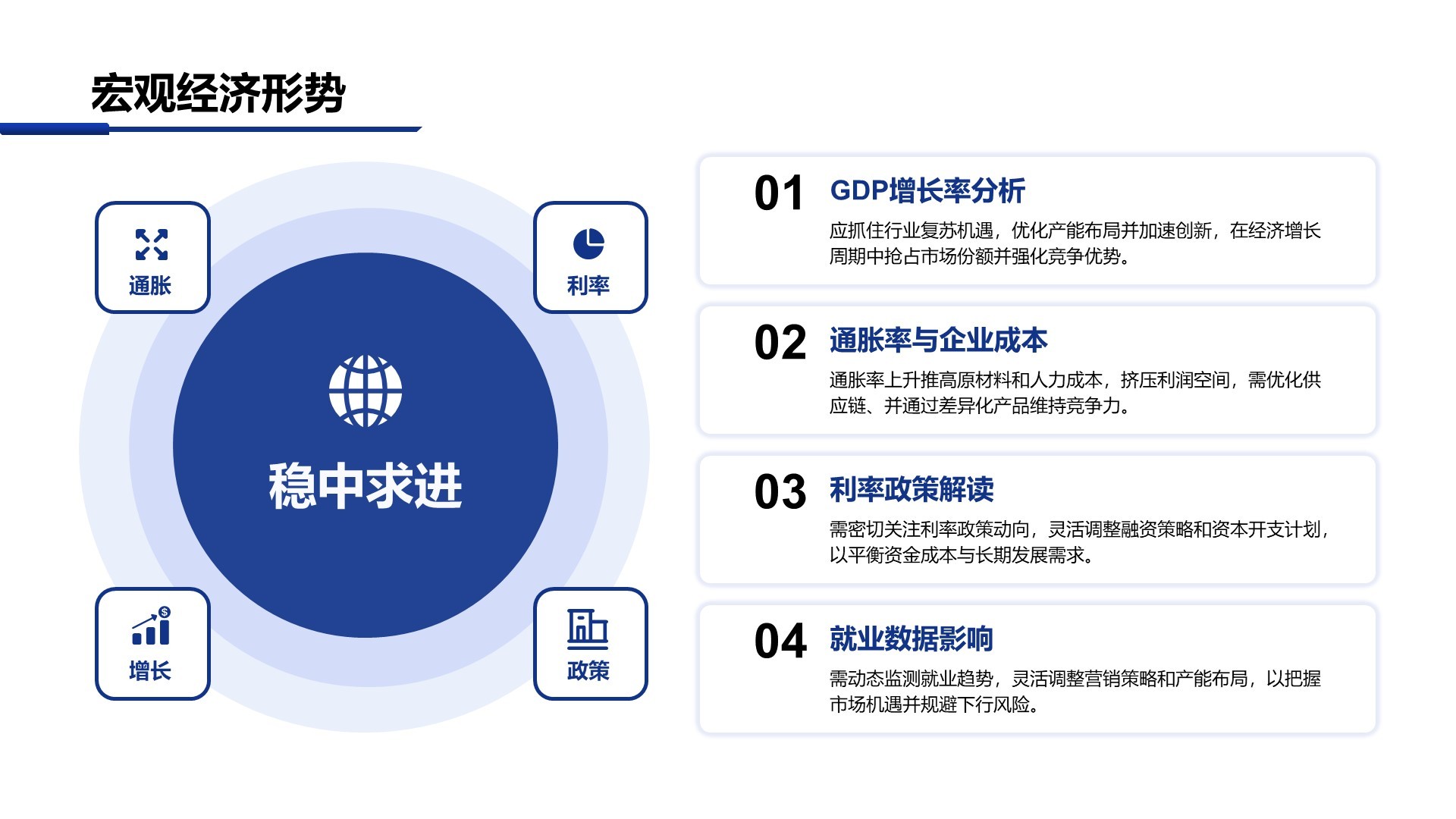 宏观经济形势

通胀

利率

稳中求进

增长

政策

01 GDP增长率分析
应抓住行业复苏机遇，优化产能布局并加速创新，在经济增长周期中抢占市场份额并强化竞争优势。

02 通胀率与企业成本
通胀率上升推高原材料和人力成本，挤压利润空间，需优化供应链、并通过差异化产品维持竞争力。

03 利率政策解读
需密切关注利率政策动向，灵活调整融资策略和资本开支计划，以平衡资金成本与长期发展需求。

04 就业数据影响
需动态监测就业趋势，灵活调整营销策略和产能布局，以把握市场机遇并规避下行风险。